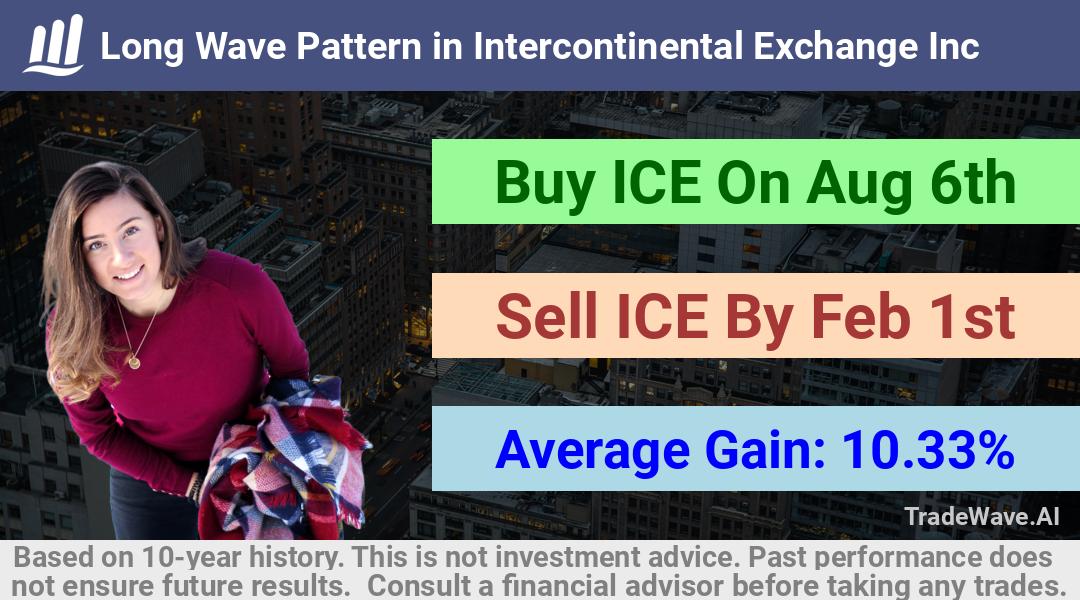 Long Wave Pattern in Intercontinental Exchange Inc

Buy ICE On Aug 6th

Sell ICE By Feb 1st

Average Gain: 10.33%

TradeWave.AI

Based on 10-year history. This is not investment advice. Past performance does not ensure future results. Consult a financial advisor before taking any trades.